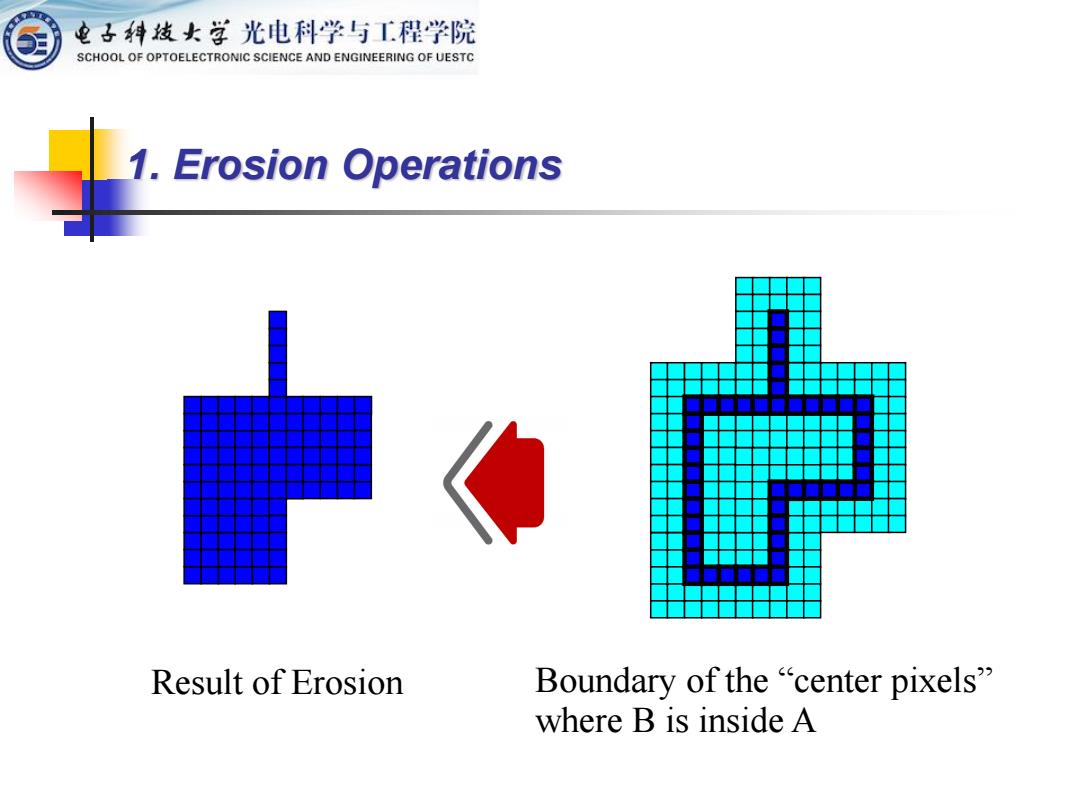 电子科技大学 光电科学与工程学院
SCHOOL OF OPTOELECTRONIC SCIENCE AND ENGINEERING OF UESTC

1. Erosion Operations

Result of Erosion

Boundary of the “center pixels” where B is inside A